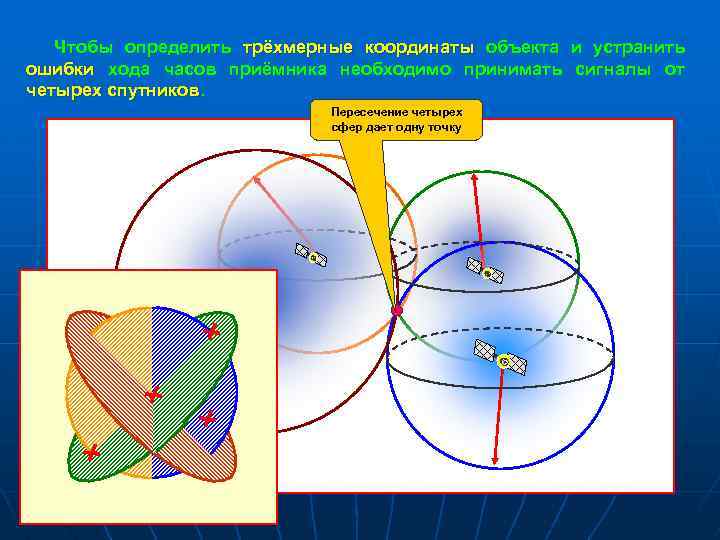 Чтобы определить трёхмерные координаты объекта и устранить ошибки хода часов приёмника необходимо принимать сигналы от четырех спутников.

Пересечение четырех сфер дает одну точку